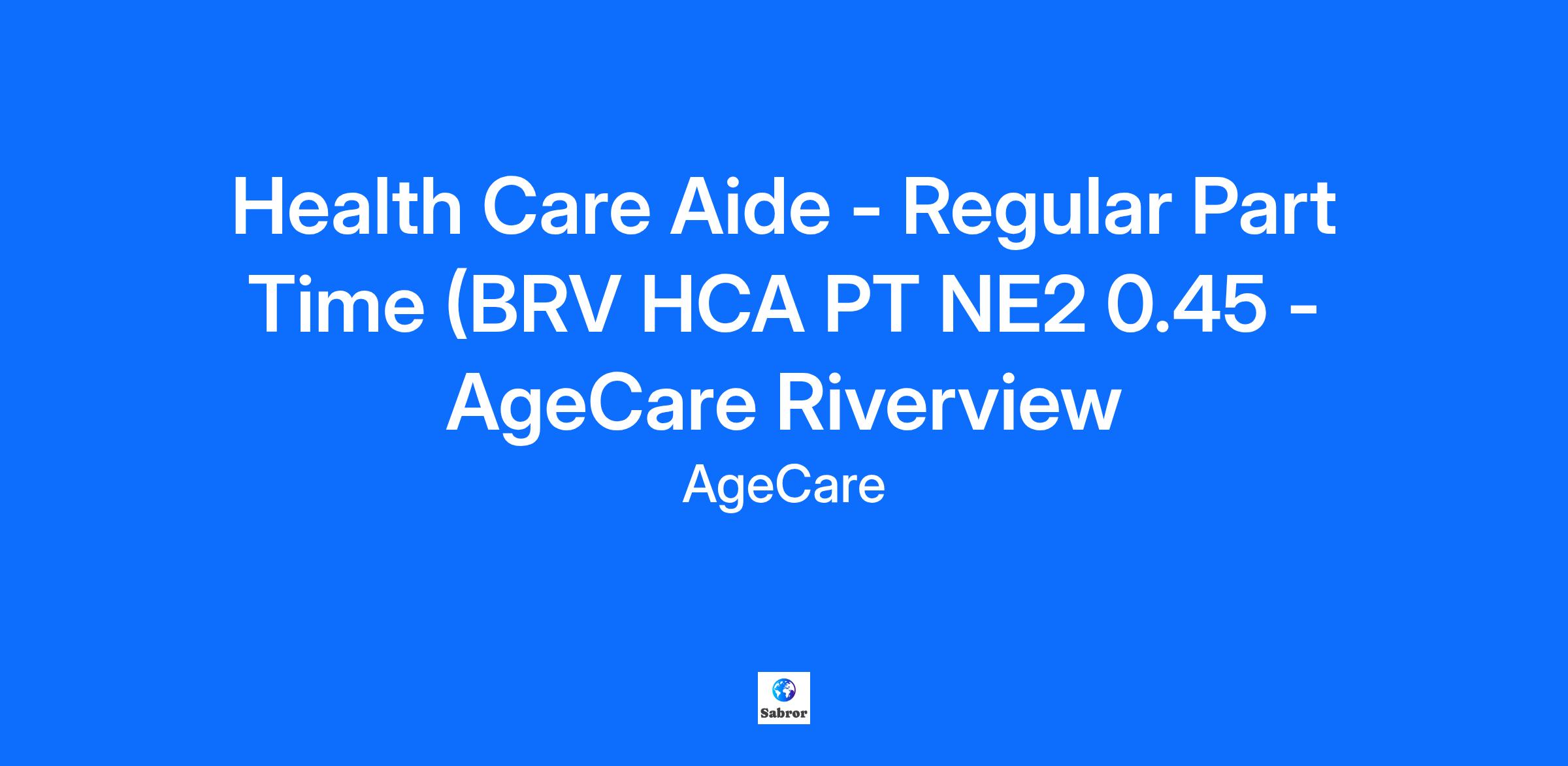 Health Care Aide - Regular Part Time (BRV HCA PT NE2 0.45 - AgeCare Riverview

AgeCare

Sabror